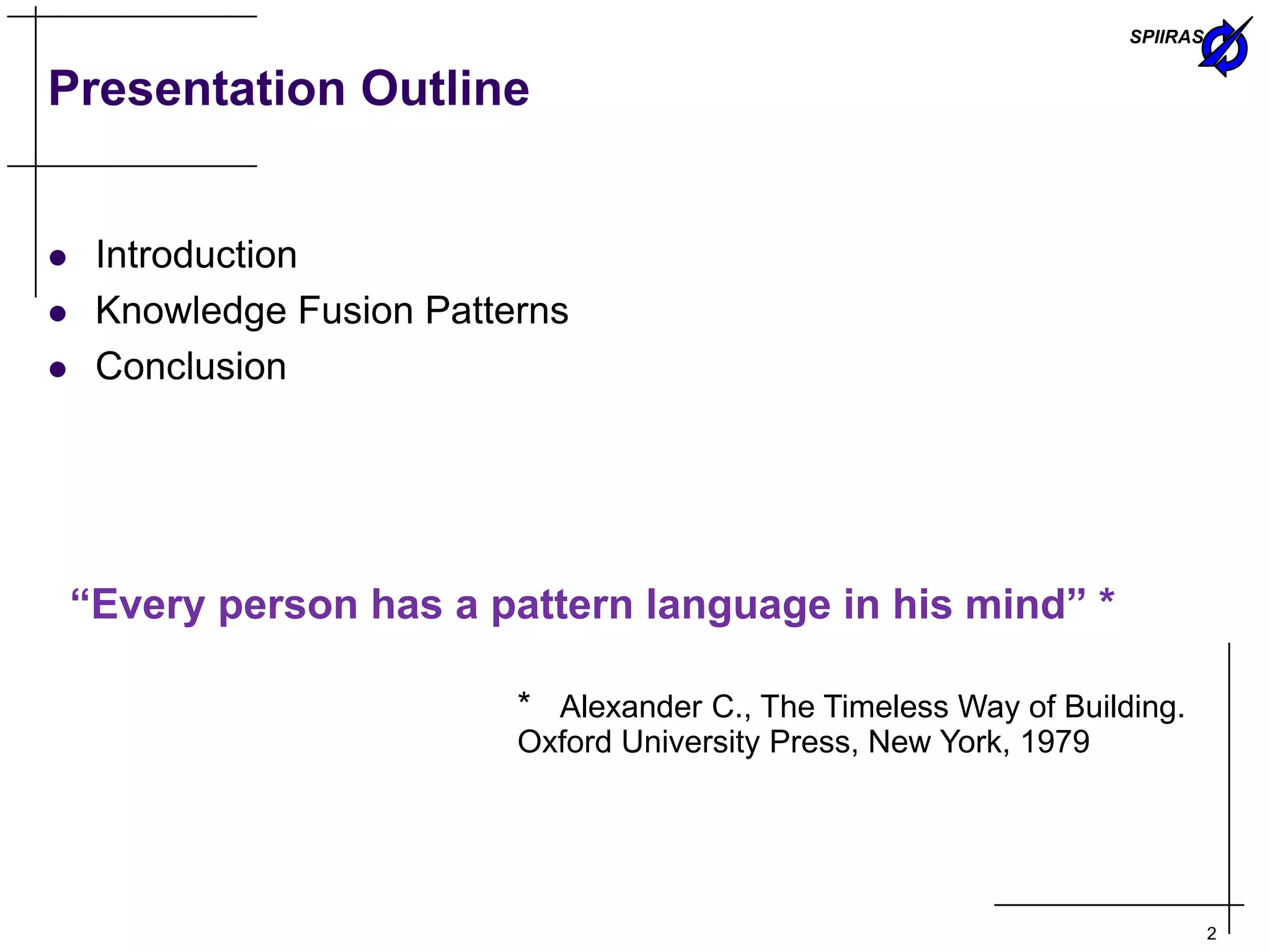 SPIIRAS

Presentation Outline

- Introduction
- Knowledge Fusion Patterns
- Conclusion

“Every person has a pattern language in his mind” *

* Alexander C., The Timeless Way of Building. Oxford University Press, New York, 1979

2